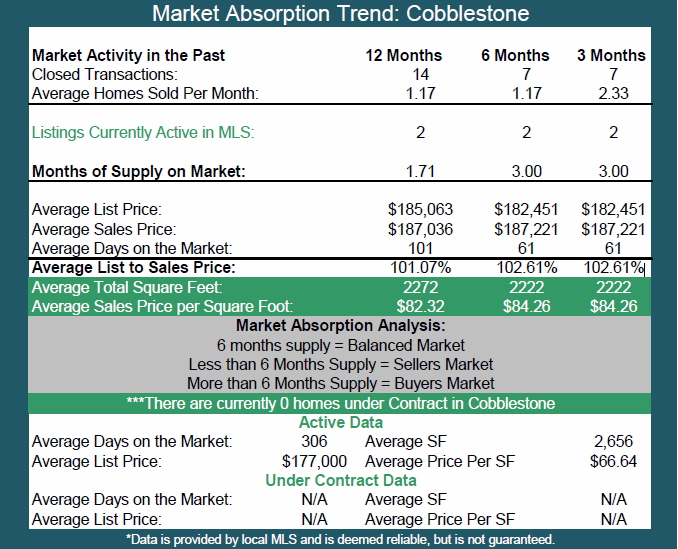 Market Absorption Trend: Cobblestone

| Market Activity in the Past | 12 Months | 6 Months | 3 Months |
|---|---|---|---|
| Closed Transactions: | 14 | 7 | 7 |
| Average Homes Sold Per Month: | 1.17 | 1.17 | 2.33 |
| Listings Currently Active in MLS: | 2 | 2 | 2 |
| Months of Supply on Market: | 1.71 | 3.00 | 3.00 |
| Average List Price: | $185,063 | $182,451 | $182,451 |
| Average Sales Price: | $187,036 | $187,221 | $187,221 |
| Average Days on the Market: | 101 | 61 | 61 |
| Average List to Sales Price: | 101.07% | 102.61% | 102.61% |
| Average Total Square Feet: | 2272 | 2222 | 2222 |
| Average Sales Price per Square Foot: | $82.32 | $84.26 | $84.26 |

Market Absorption Analysis:
6 months supply = Balanced Market
Less than 6 Months Supply = Sellers Market
More than 6 Months Supply = Buyers Market

***There are currently 0 homes under Contract in Cobblestone

Active Data
Average Days on the Market: 306 Average SF 2,656
Average List Price: $177,000 Average Price Per SF $66.64

Under Contract Data
Average Days on the Market: N/A Average SF N/A
Average List Price: N/A Average Price Per SF N/A

*Data is provided by local MLS and is deemed reliable, but is not guaranteed.